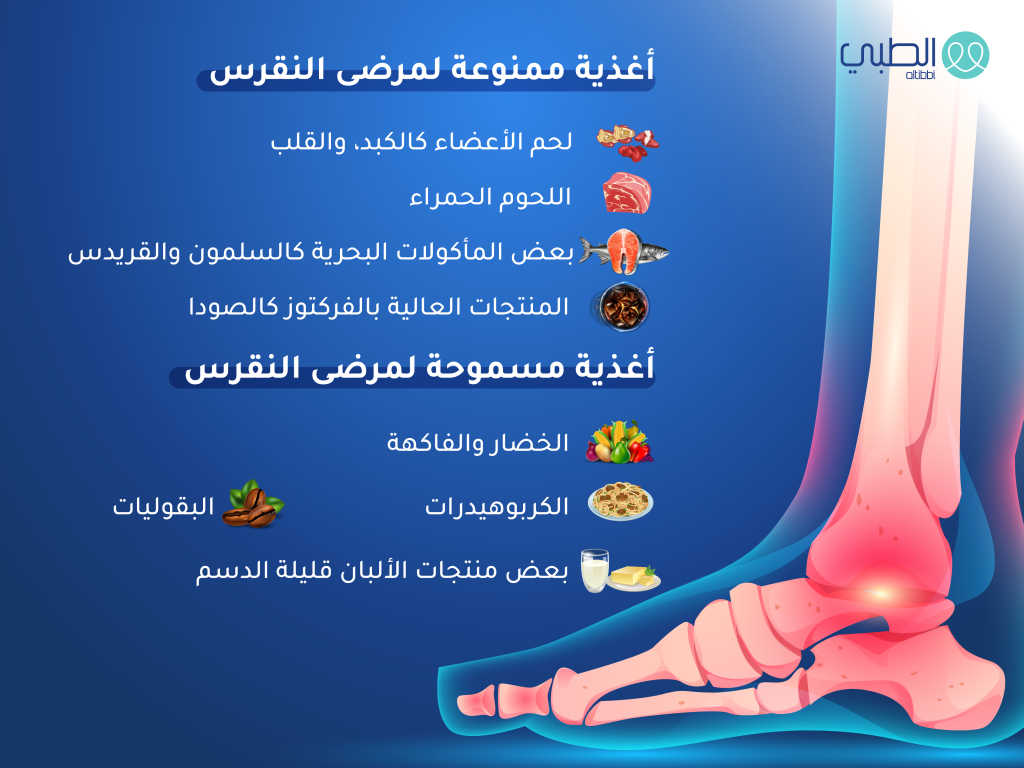 الطبي
altibbi

أغذية ممنوعة لمرضى النقرس

لحم الأعضاء كالكبد، والقلب

اللحوم الحمراء

بعض المأكولات البحرية كالسلمون والقريدس

المنتجات العالية بالفركتوز كالصودا

أغذية مسموحة لمرضى النقرس

الخضار والفاكهة

الكربوهيدرات

البقوليات

بعض منتجات الألبان قليلة الدسم